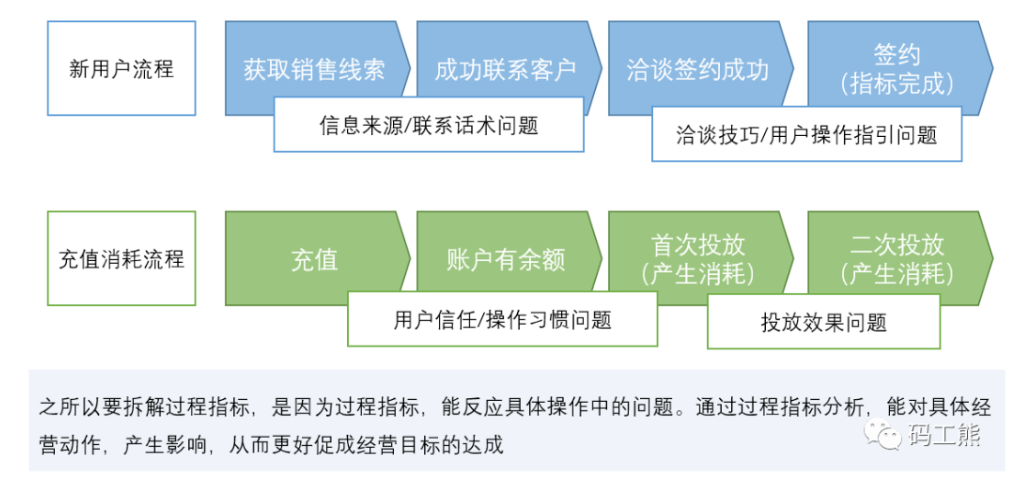 新用户流程

获取销售线索

成功联系客户

洽谈签约成功

签约
（指标完成）

信息来源/联系话术问题

洽谈技巧/用户操作指引问题

充值消耗流程

充值

账户有余额

首次投放
（产生消耗）

二次投放
（产生消耗）

用户信任/操作习惯问题

投放效果问题

之所以要拆解过程指标，是因为过程指标，能反应具体操作中的问题。通过过程指标分析，能对具体经营动作，产生影响，从而更好促成经营目标的达成

码工熊